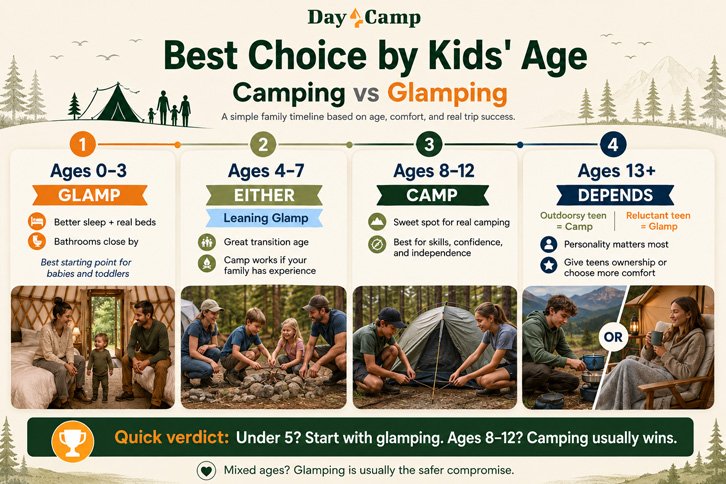 Day Camp

Best Choice by Kids' Age

Camping vs Glamping

A simple family timeline based on age, comfort, and real trip success.

1

Ages 0–3

GLAMP

Better sleep + real beds

Bathrooms close by

Best starting point for babies and toddlers

2

Ages 4–7

EITHER

Leaning Glamp

Great transition age

Camp works if your family has experience

3

Ages 8–12

CAMP

Sweet spot for real camping

Best for skills, confidence, and independence

4

Ages 13+

DEPENDS

Outdoorsy teen = Camp

Reluctant teen = Glamp

Personality matters most

Give teens ownership or choose more comfort

OR

Quick verdict: Under 5? Start with glamping. Ages 8–12? Camping usually wins.

Mixed ages? Glamping is usually the safer compromise.